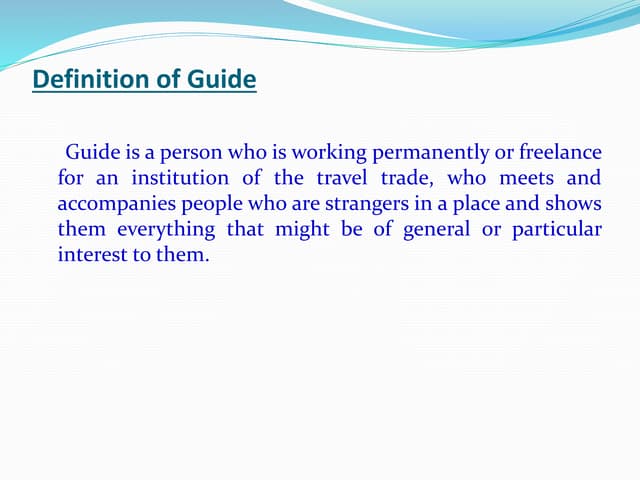 Definition of Guide

Guide is a person who is working permanently or freelance for an institution of the travel trade, who meets and accompanies people who are strangers in a place and shows them everything that might be of general or particular interest to them.